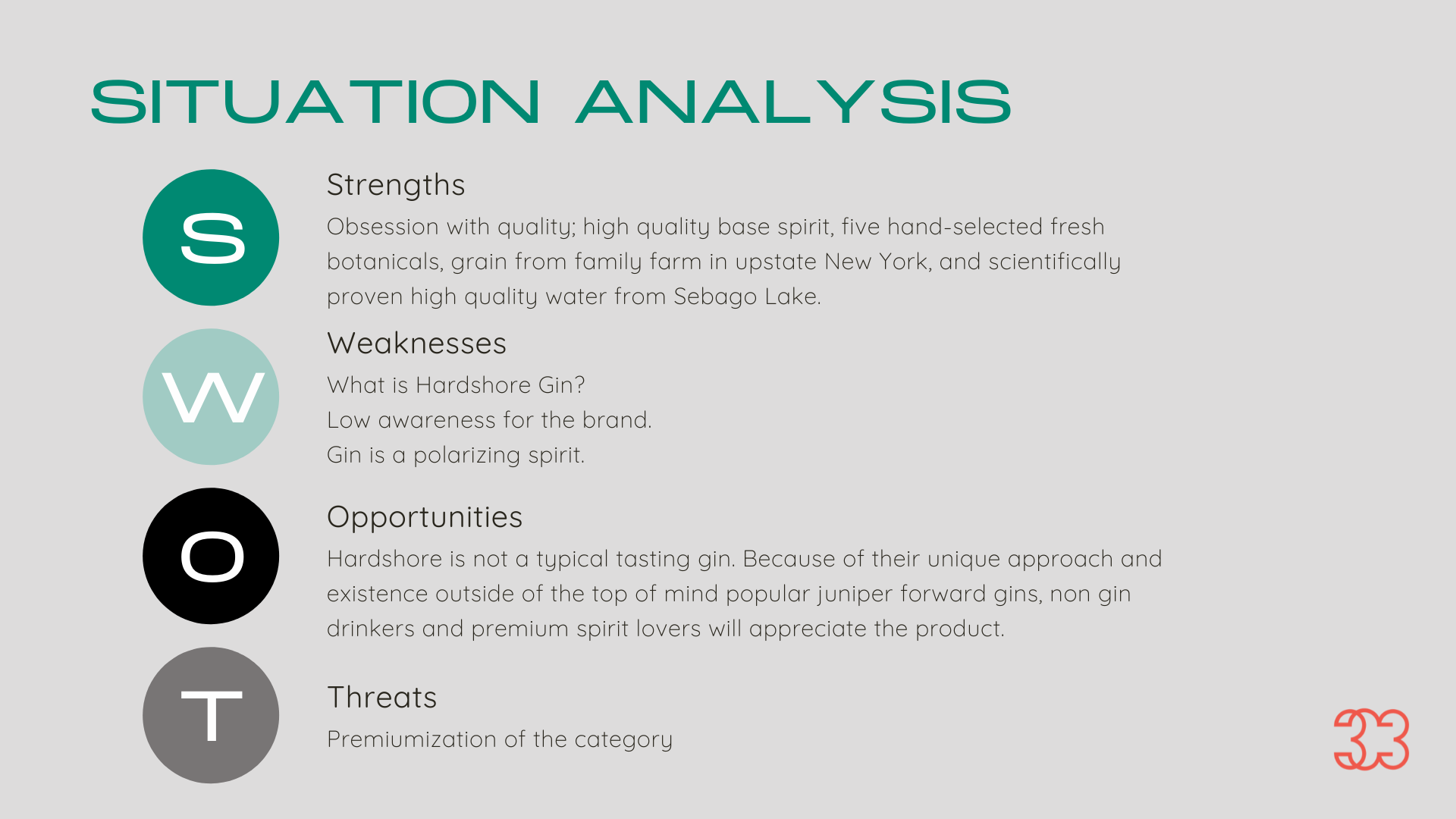 SITUATION ANALYSIS

S

Strengths

Obsession with quality; high quality base spirit, five hand-selected fresh botanicals, grain from family farm in upstate New York, and scientifically proven high quality water from Sebago Lake.

W

Weaknesses

What is Hardshore Gin?
Low awareness for the brand.
Gin is a polarizing spirit.

O

Opportunities

Hardshore is not a typical tasting gin. Because of their unique approach and existence outside of the top of mind popular juniper forward gins, non gin drinkers and premium spirit lovers will appreciate the product.

T

Threats

Premiumization of the category

33